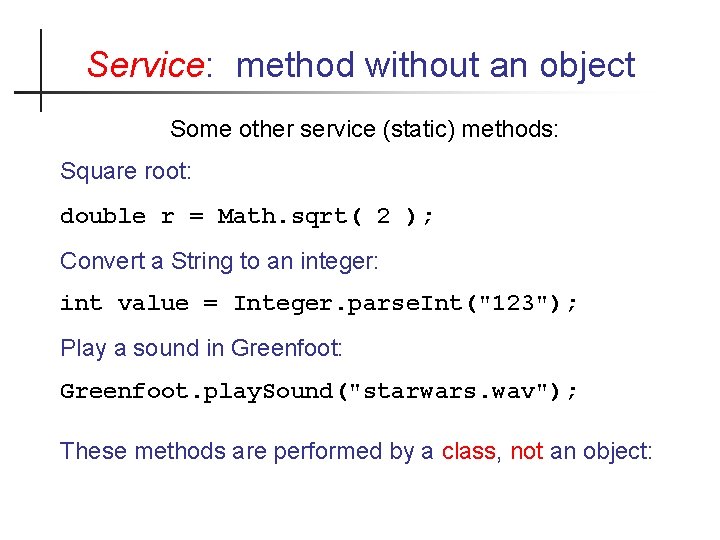 Service: method without an object

Some other service (static) methods:

Square root:

double r = Math.sqrt( 2 );

Convert a String to an integer:

int value = Integer.parseInt("123");

Play a sound in Greenfoot:

Greenfoot.playSound("starwars.wav");

These methods are performed by a class, not an object: